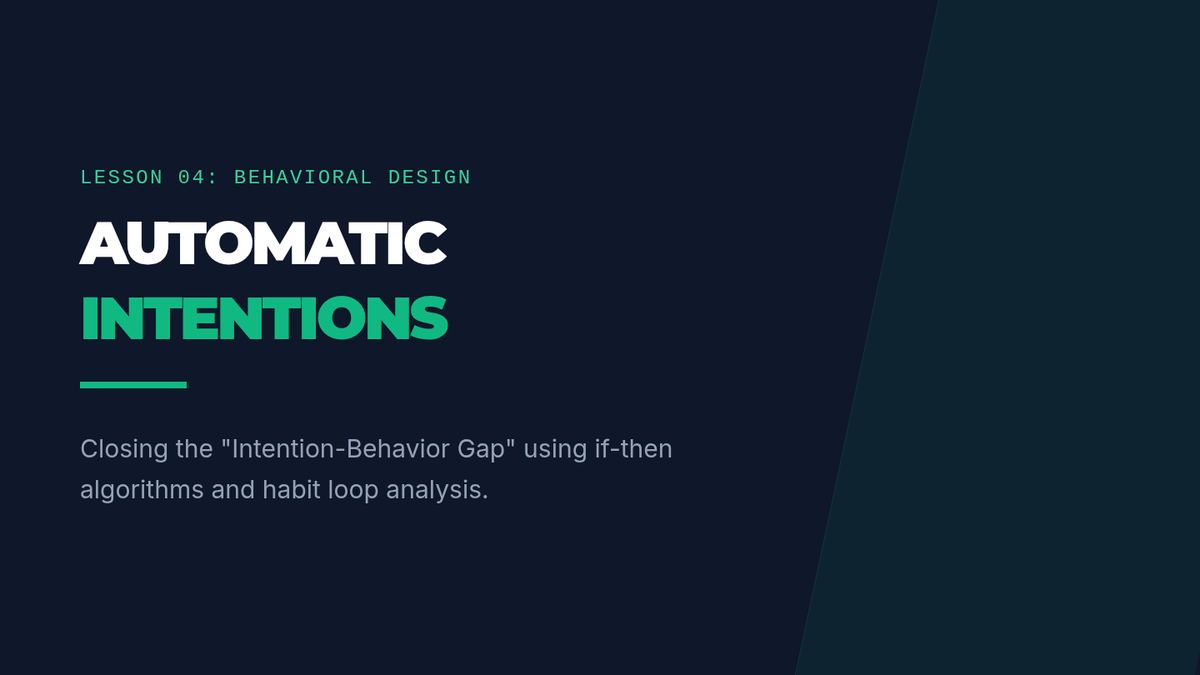 LESSON 04: BEHAVIORAL DESIGN

AUTOMATIC
INTENTIONS

Closing the "Intention-Behavior Gap" using if-then algorithms and habit loop analysis.